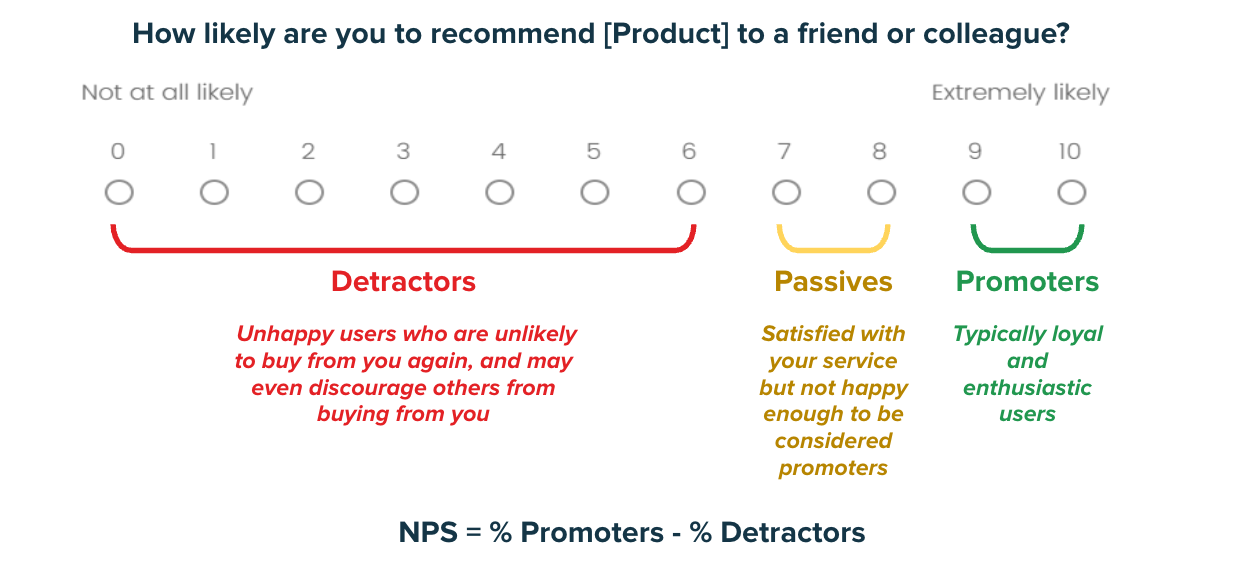 How likely are you to recommend [Product] to a friend or colleague?

Not at all likely

Extremely likely

0 1 2 3 4 5 6 7 8 9 10

Detractors

Unhappy users who are unlikely to buy from you again, and may even discourage others from buying from you

Passives

Satisfied with your service but not happy enough to be considered promoters

Promoters

Typically loyal and enthusiastic users

NPS = % Promoters - % Detractors